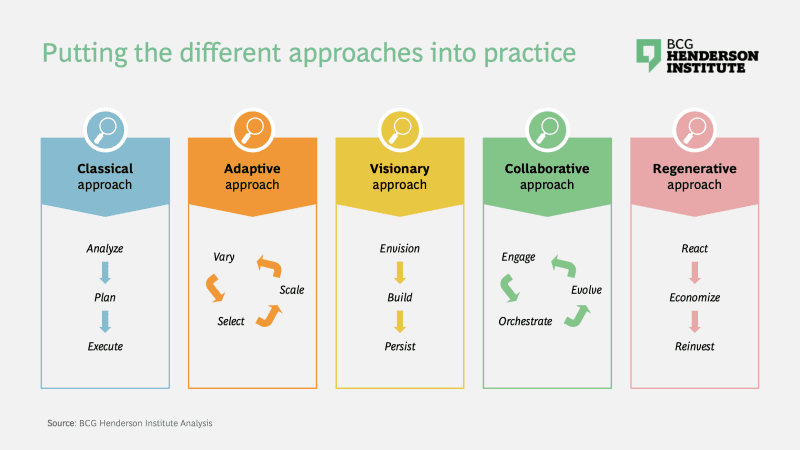 Putting the different approaches into practice

BCG HENDERSON INSTITUTE

Classical approach

Analyze
Plan
Execute

Adaptive approach

Vary
Scale
Select

Visionary approach

Envision
Build
Persist

Collaborative approach

Engage
Evolve
Orchestrate

Regenerative approach

React
Economize
Reinvest

Source: BCG Henderson Institute Analysis